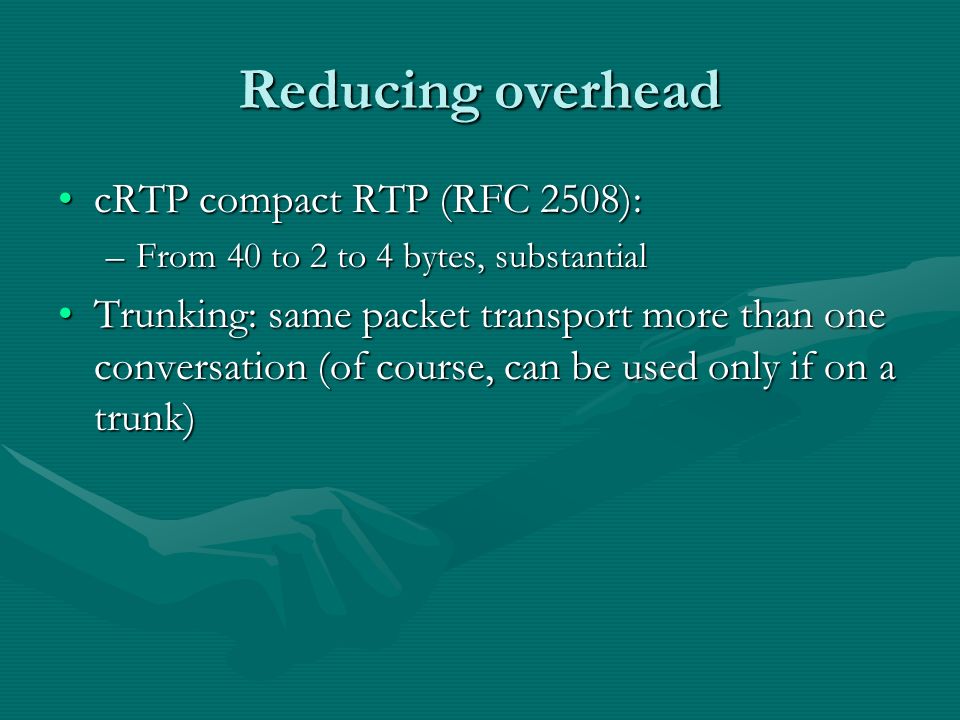 Reducing overhead

• cRTP compact RTP (RFC 2508):
  – From 40 to 2 to 4 bytes, substantial
• Trunking: same packet transport more than one conversation (of course, can be used only if on a trunk)